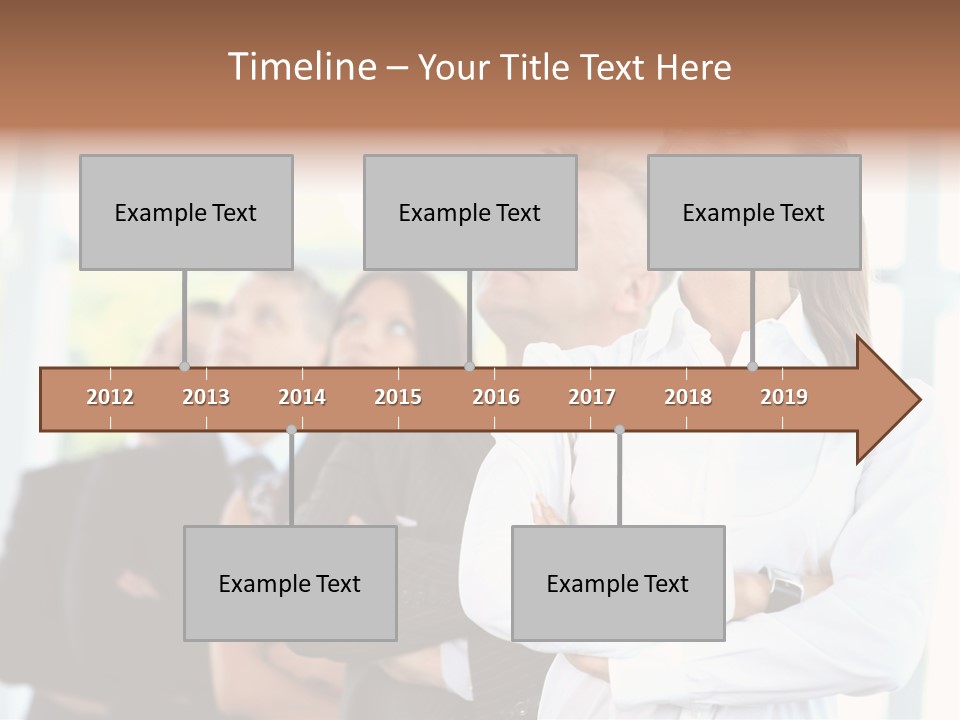 Timeline – Your Title Text Here

Example Text

Example Text

Example Text

2012 2013 2014 2015 2016 2017 2018 2019

Example Text

Example Text